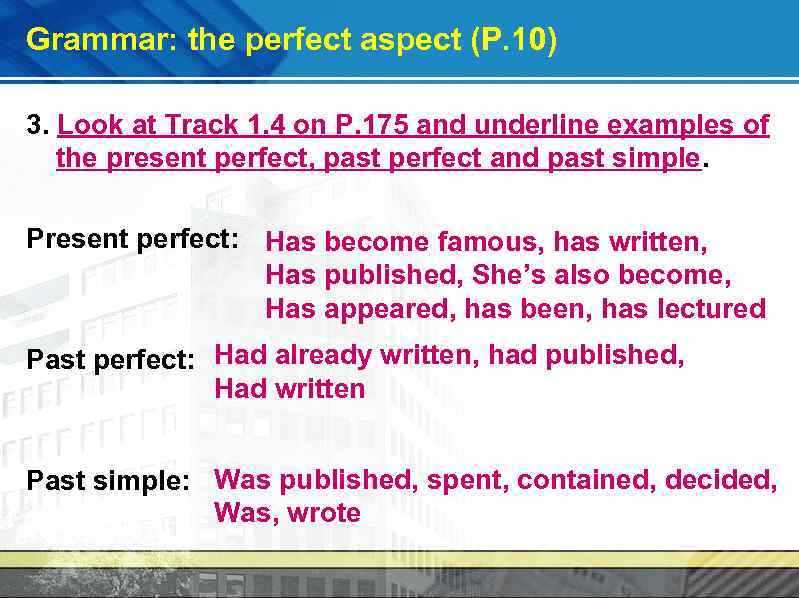 Grammar: the perfect aspect (P.10)

3. Look at Track 1.4 on P.175 and underline examples of the present perfect, past perfect and past simple.

Present perfect: Has become famous, has written, Has published, She's also become, Has appeared, has been, has lectured

Past perfect: Had already written, had published, Had written

Past simple: Was published, spent, contained, decided, Was, wrote